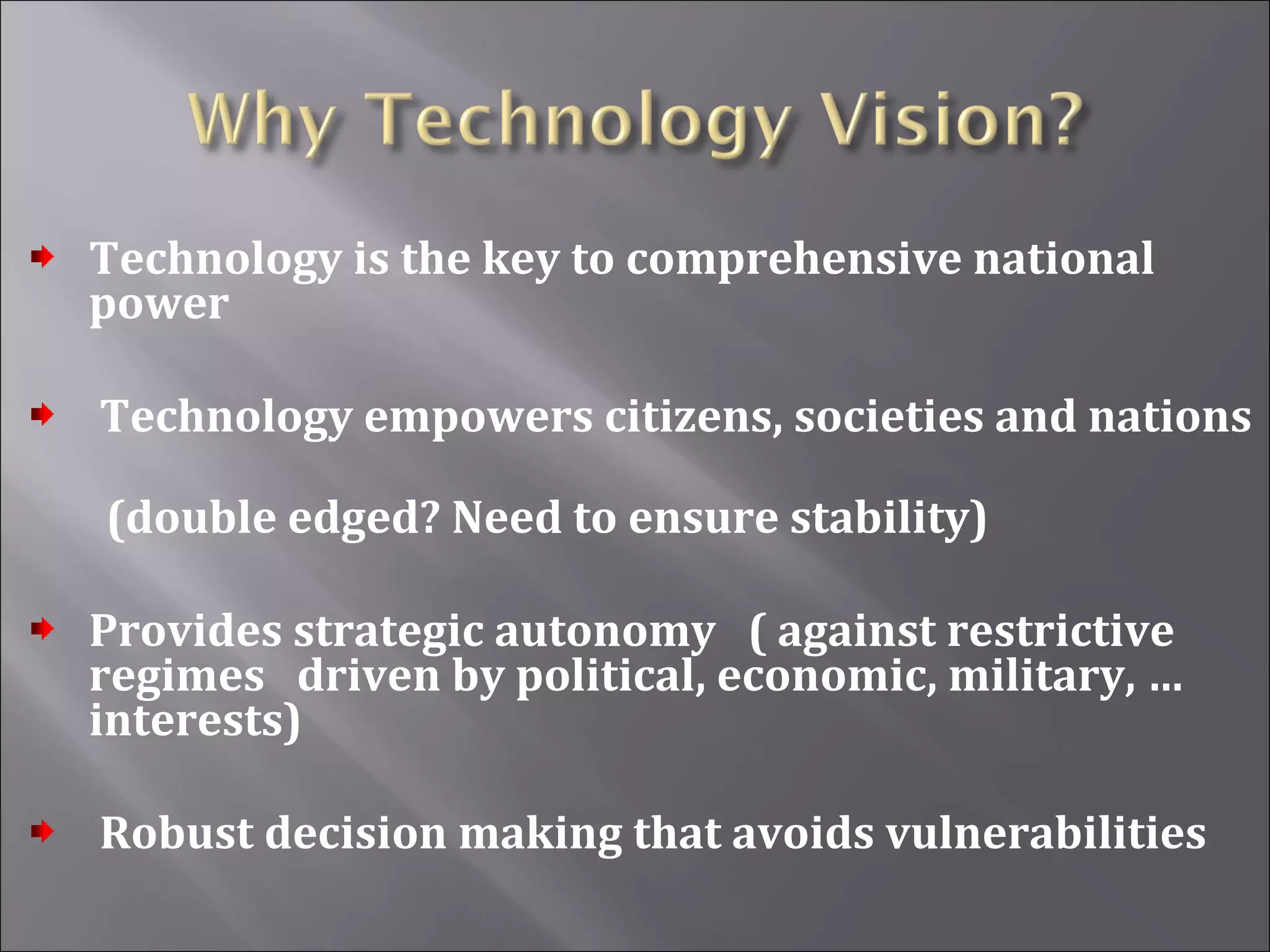 Why Technology Vision?

Technology is the key to comprehensive national power

Technology empowers citizens, societies and nations

(double edged? Need to ensure stability)

Provides strategic autonomy ( against restrictive regimes driven by political, economic, military, … interests)

Robust decision making that avoids vulnerabilities